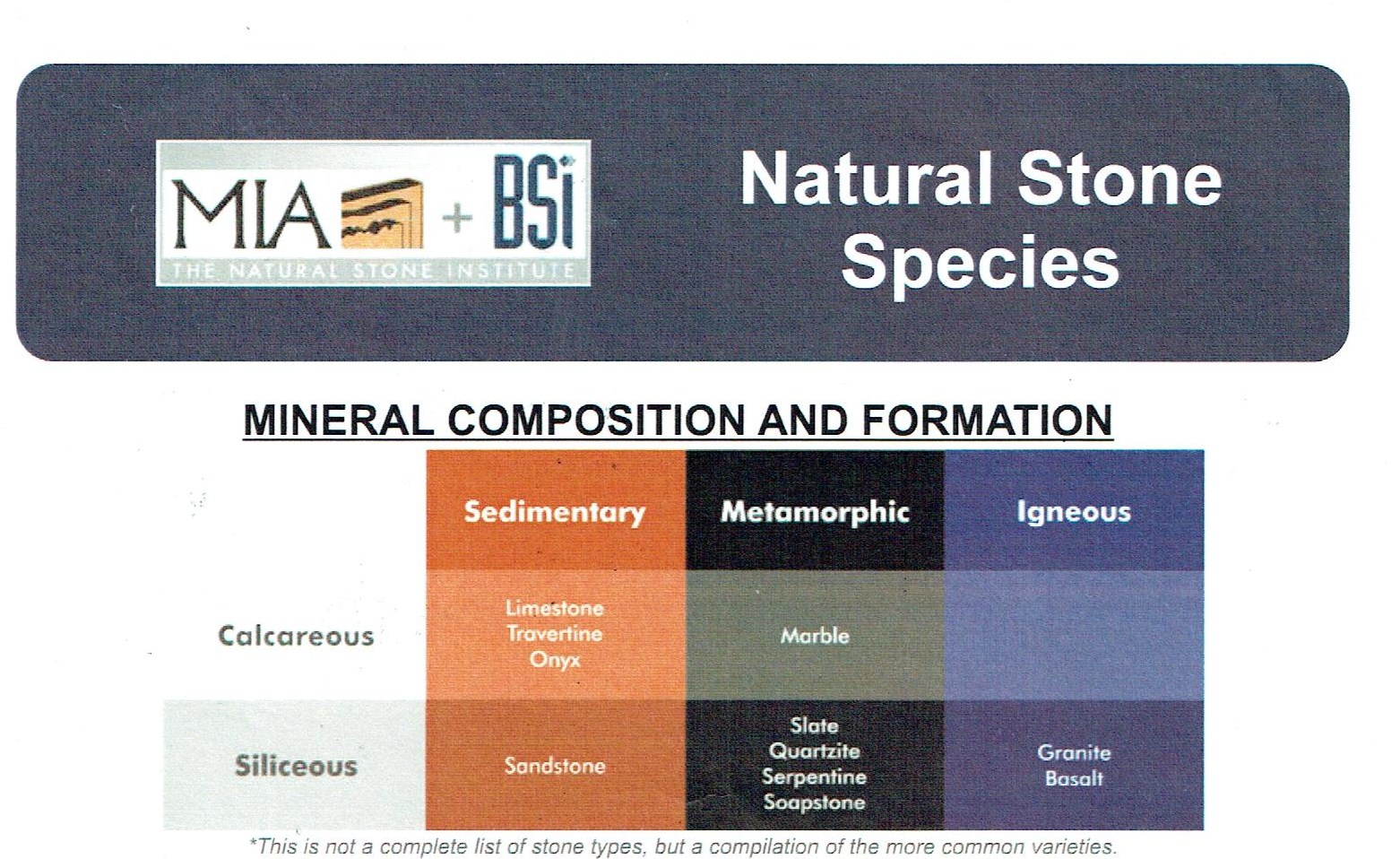 MIA + BSi
THE NATURAL STONE INSTITUTE

Natural Stone Species

MINERAL COMPOSITION AND FORMATION

| | Sedimentary | Metamorphic | Igneous |
|---|---|---|---|
| Calcareous | Limestone Travertine Onyx | Marble | |
| Siliceous | Sandstone | Slate Quartzite Serpentine Soapstone | Granite Basalt |

*This is not a complete list of stone types, but a compilation of the more common varieties.